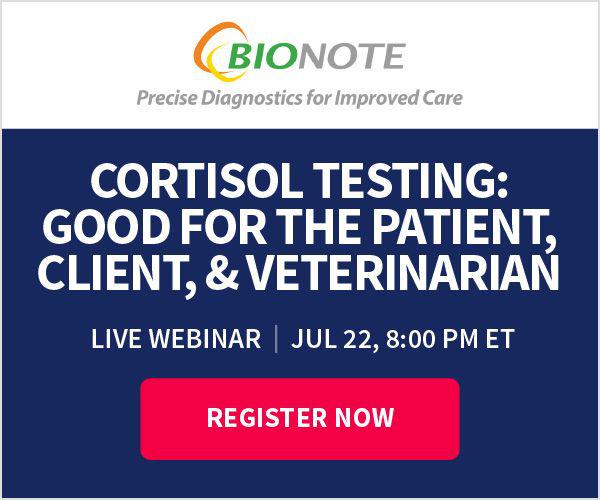 BIONOTE
Precise Diagnostics for Improved Care

CORTISOL TESTING: GOOD FOR THE PATIENT, CLIENT, & VETERINARIAN

LIVE WEBINAR | JUL 22, 8:00 PM ET

REGISTER NOW